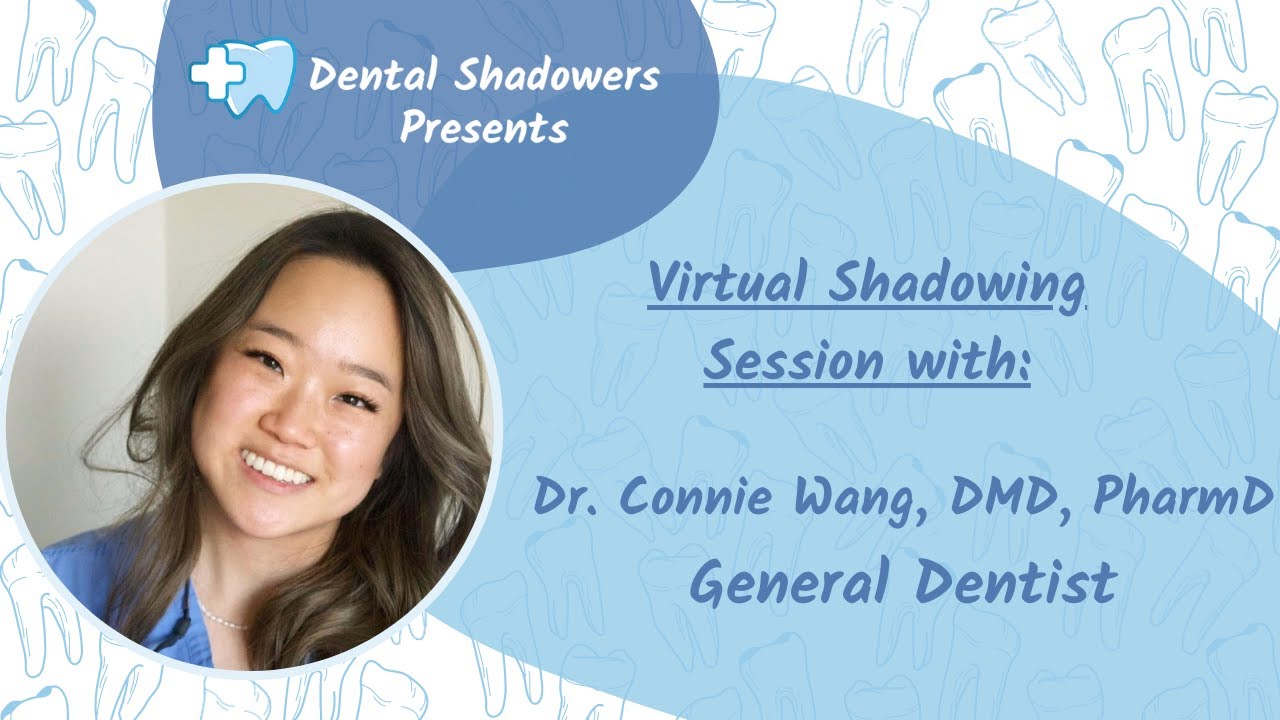 Dental Shadowers Presents

Virtual Shadowing Session with:

Dr. Connie Wang, DMD, PharmD
General Dentist